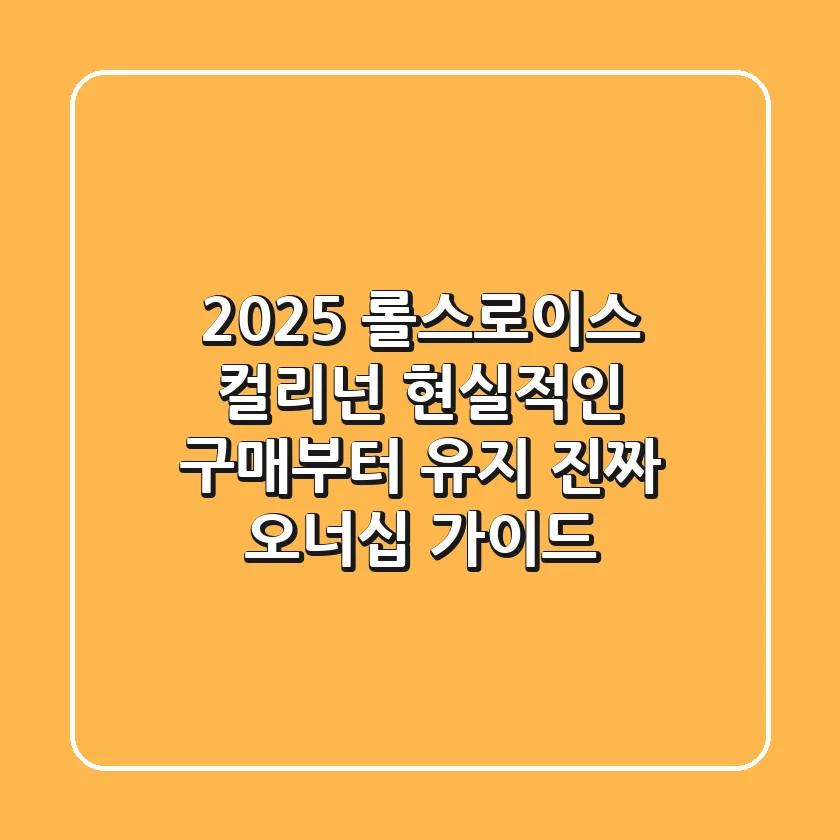 2025 롤스로이스 컬리넌 현실적인 구매부터 유지 진짜 오너십 가이드